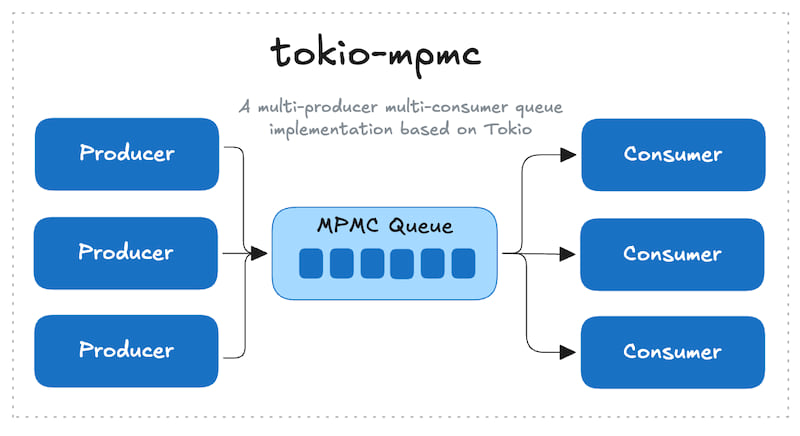 tokio-mpmc

A multi-producer multi-consumer queue implementation based on Tokio

Producer

Producer

Producer

MPMC Queue

Consumer

Consumer

Consumer